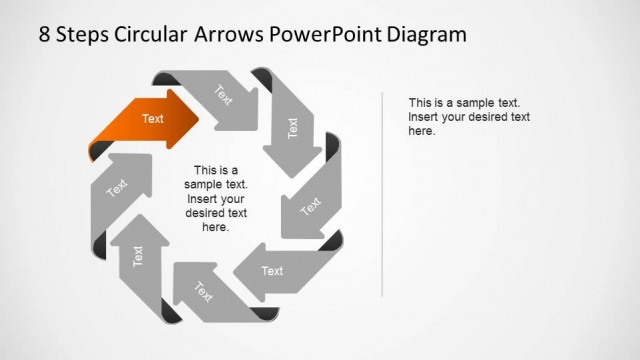 8 Steps Circular Arrows PowerPoint Diagram

Text

Text

Text

Text

Text

Text

Text

Text

This is a sample text. Insert your desired text here.

This is a sample text. Insert your desired text here.